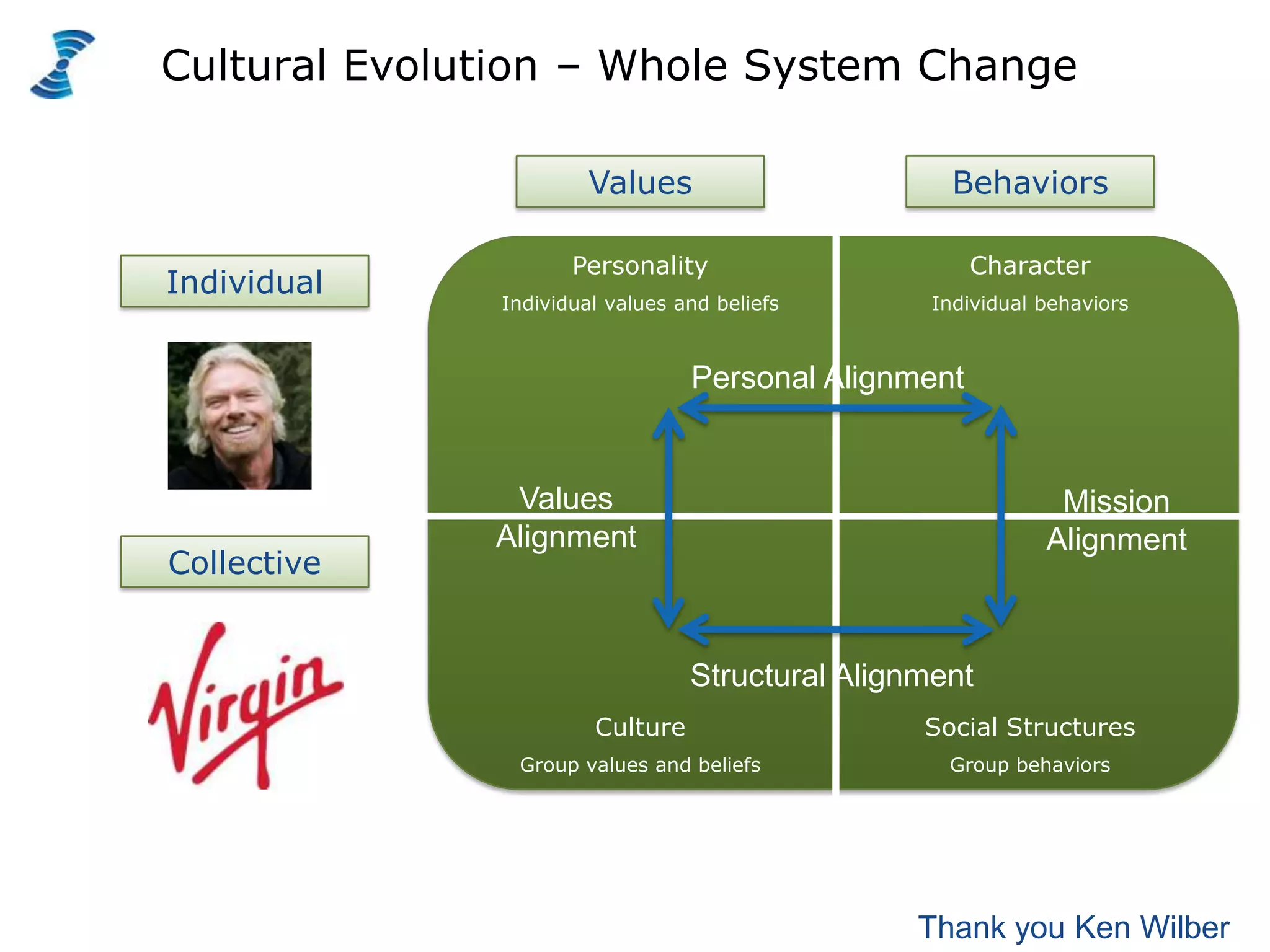 Cultural Evolution – Whole System Change

Values

Behaviors

Individual

Collective

Virgin

Personality

Individual values and beliefs

Character

Individual behaviors

Personal Alignment

Values Alignment

Mission Alignment

Structural Alignment

Culture

Group values and beliefs

Social Structures

Group behaviors

Thank you Ken Wilber